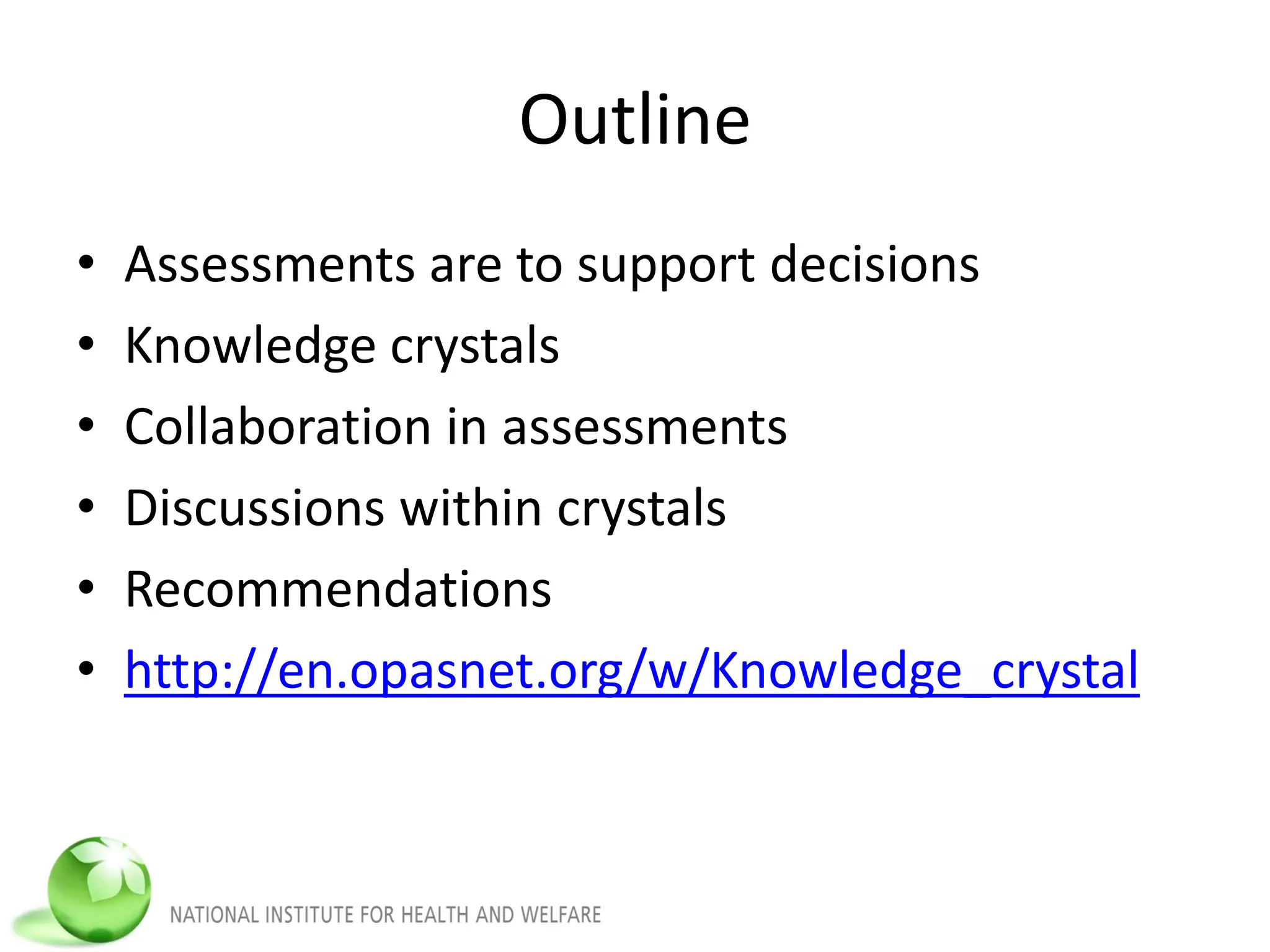 Outline

• Assessments are to support decisions
• Knowledge crystals
• Collaboration in assessments
• Discussions within crystals
• Recommendations
• http://en.opasnet.org/w/Knowledge_crystal

NATIONAL INSTITUTE FOR HEALTH AND WELFARE